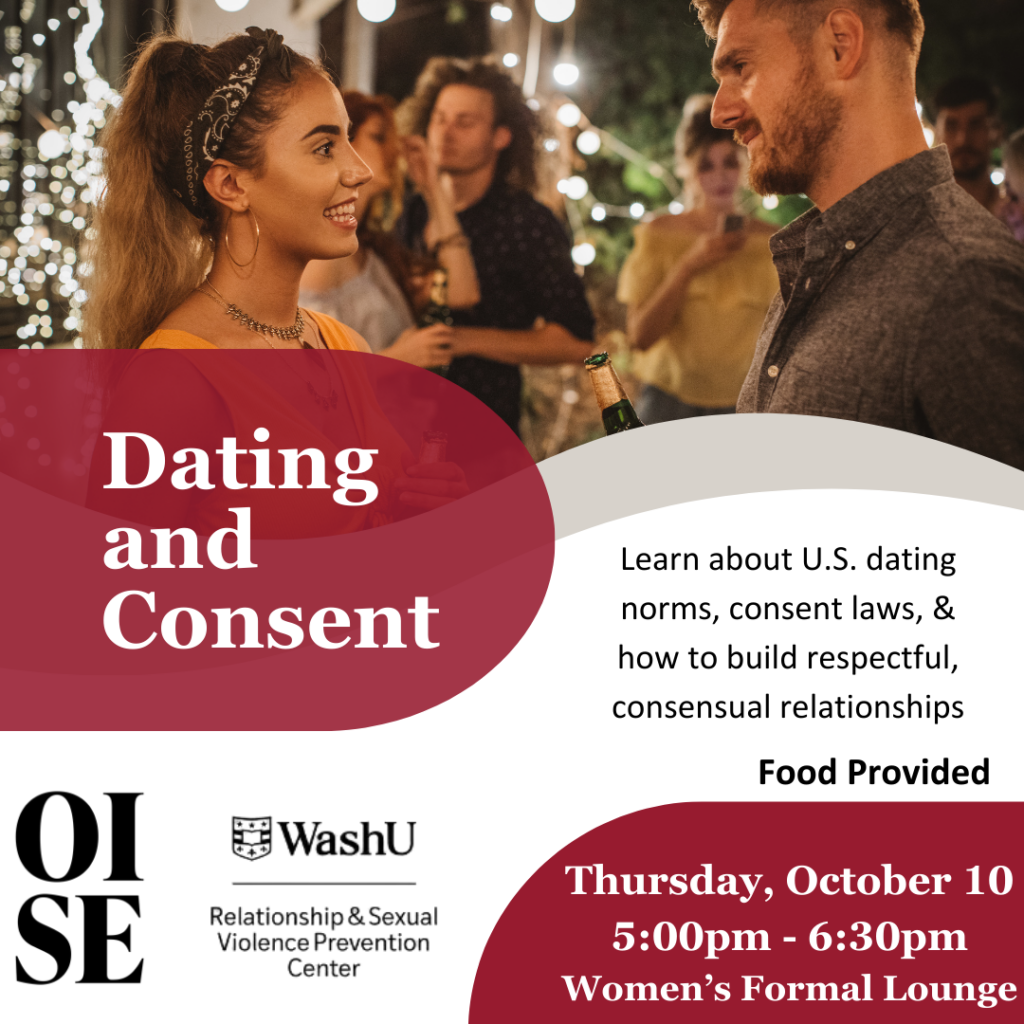 Dating and Consent

Learn about U.S. dating norms, consent laws, & how to build respectful, consensual relationships

Food Provided

OI
SE

WashU

Relationship & Sexual Violence Prevention Center

Thursday, October 10
5:00pm - 6:30pm
Women's Formal Lounge